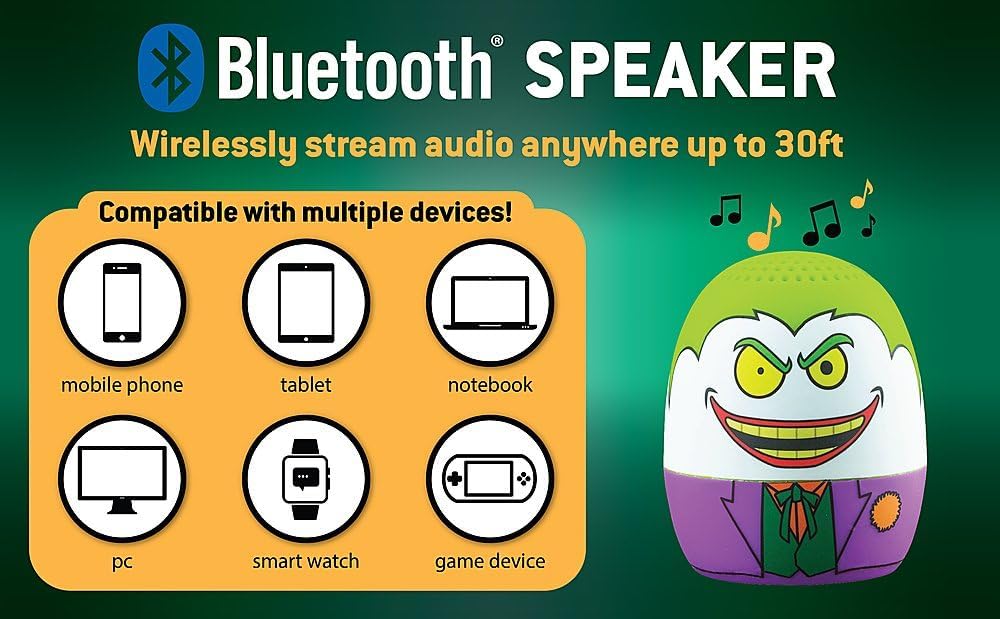 Bluetooth® SPEAKER

Wirelessly stream audio anywhere up to 30ft

Compatible with multiple devices!

mobile phone
tablet
notebook
pc
smart watch
game device